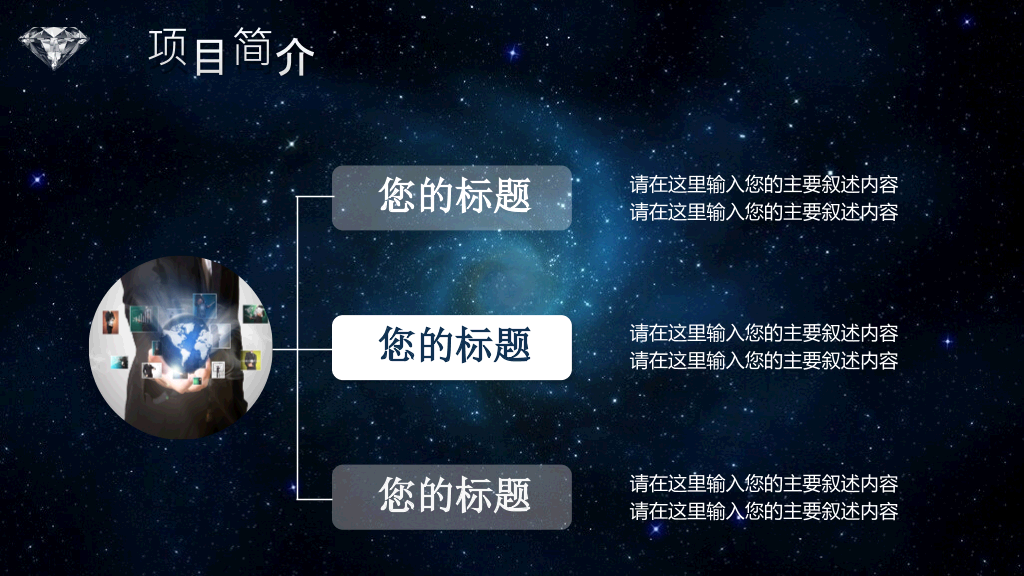 项目简介

您的标题

请在这里输入您的主要叙述内容
请在这里输入您的主要叙述内容

您的标题

请在这里输入您的主要叙述内容
请在这里输入您的主要叙述内容

您的标题

请在这里输入您的主要叙述内容
请在这里输入您的主要叙述内容